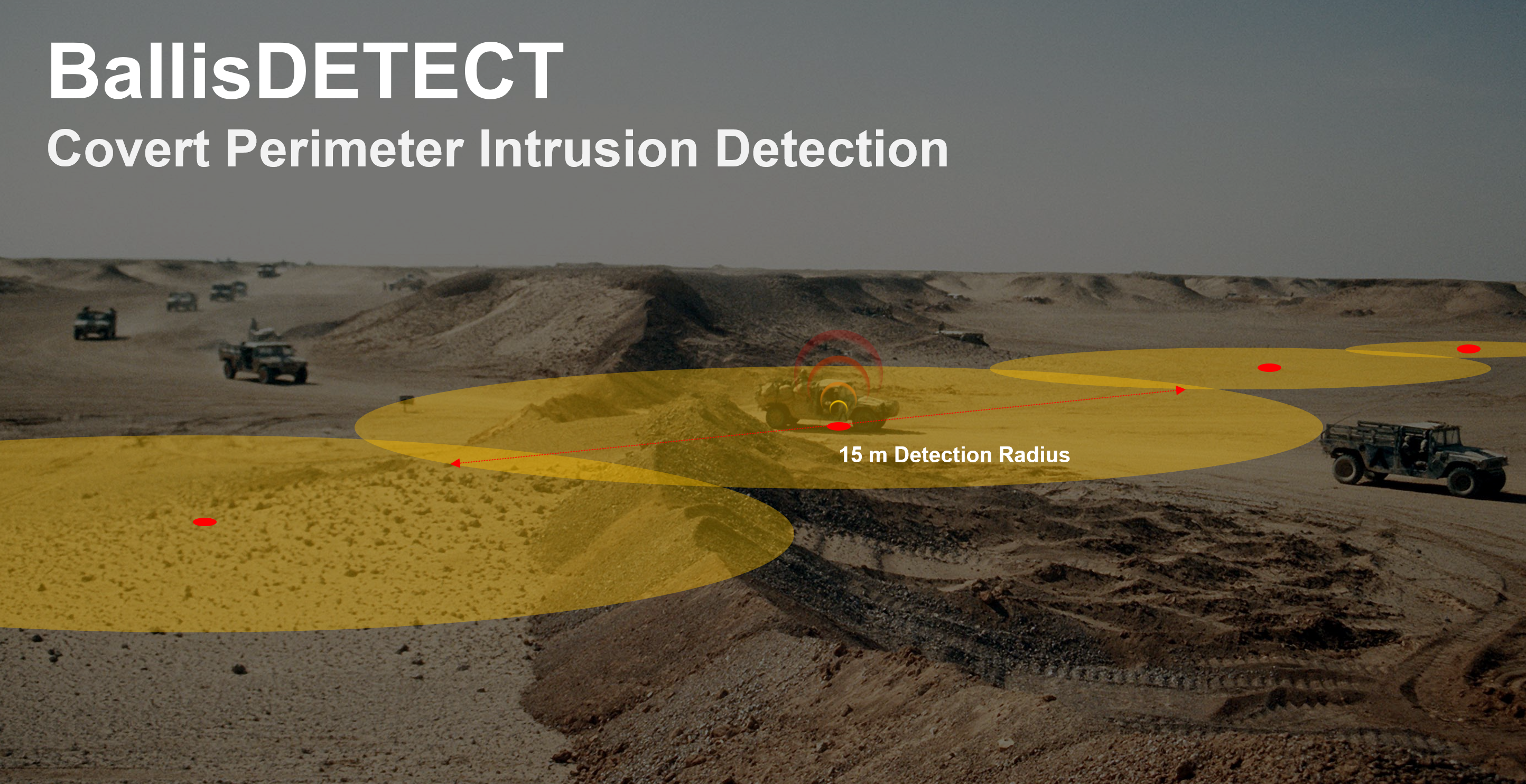 BallisDETECT
Covert Perimeter Intrusion Detection

15 m Detection Radius